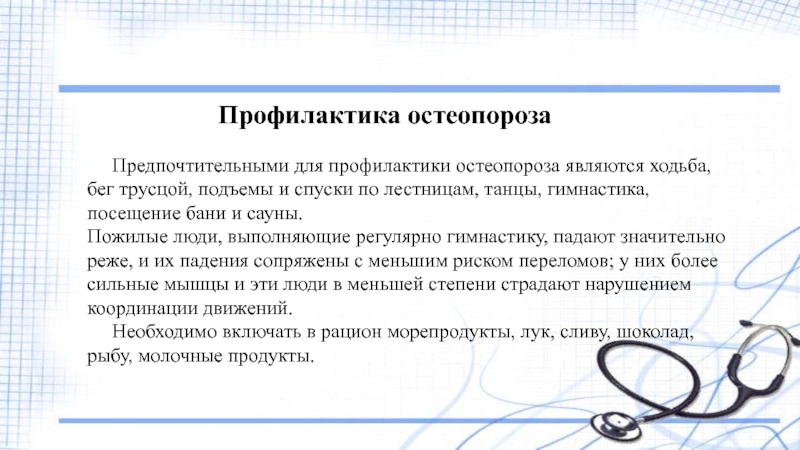 Профилактика остеопороза

Предпочтительными для профилактики остеопороза являются ходьба, бег трусцой, подъемы и спуски по лестницам, танцы, гимнастика, посещение бани и сауны.
Пожилые люди, выполняющие регулярно гимнастику, падают значительно реже, и их падения сопряжены с меньшим риском переломов; у них более сильные мышцы и эти люди в меньшей степени страдают нарушением координации движений.
Необходимо включать в рацион морепродукты, лук, сливу, шоколад, рыбу, молочные продукты.